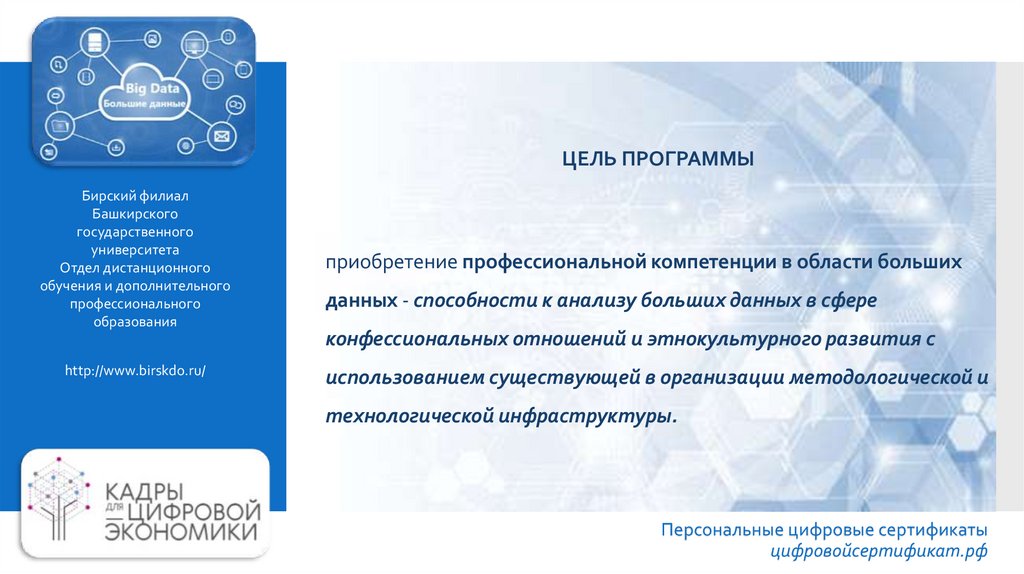 Big Data
Большие данные

Бирский филиал Башкирского государственного университета
Отдел дистанционного обучения и дополнительного профессионального образования

http://www.birskdo.ru/

КАДРЫ ДЛЯ ЦИФРОВОЙ ЭКОНОМИКИ

ЦЕЛЬ ПРОГРАММЫ

приобретение профессиональной компетенции в области больших данных - способности к анализу больших данных в сфере конфессиональных отношений и этнокультурного развития с использованием существующей в организации методологической и технологической инфраструктуры.

Персональные цифровые сертификаты
цифровойсертификат.рф